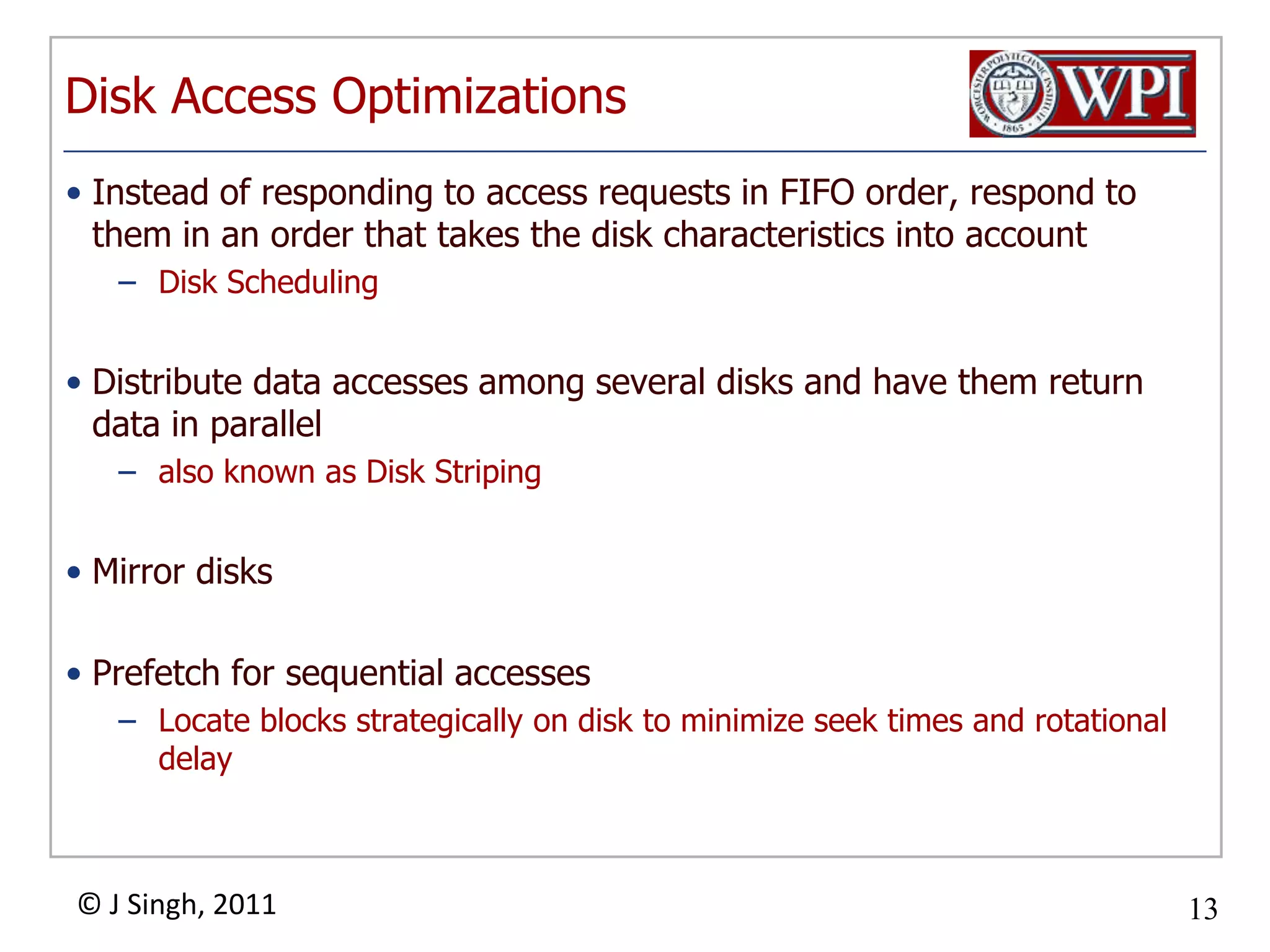 Disk Access Optimizations

WORCESTER POLYTECHNIC INSTITUTE 1865 WPI

• Instead of responding to access requests in FIFO order, respond to them in an order that takes the disk characteristics into account
– Disk Scheduling

• Distribute data accesses among several disks and have them return data in parallel
– also known as Disk Striping

• Mirror disks

• Prefetch for sequential accesses
– Locate blocks strategically on disk to minimize seek times and rotational delay

© J Singh, 2011

13